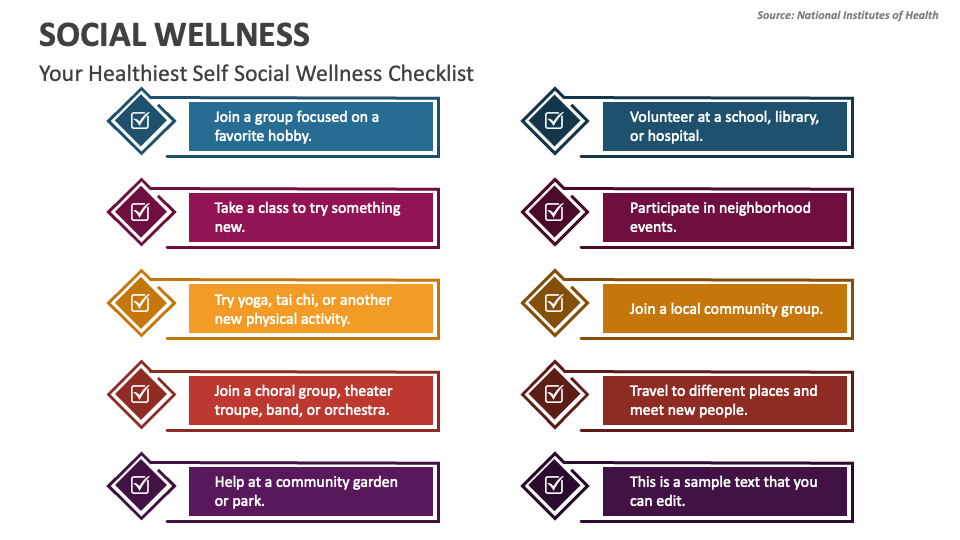 Source: National Institutes of Health

SOCIAL WELLNESS

Your Healthiest Self Social Wellness Checklist

Join a group focused on a favorite hobby.

Take a class to try something new.

Try yoga, tai chi, or another new physical activity.

Join a choral group, theater troupe, band, or orchestra.

Help at a community garden or park.

Volunteer at a school, library, or hospital.

Participate in neighborhood events.

Join a local community group.

Travel to different places and meet new people.

This is a sample text that you can edit.